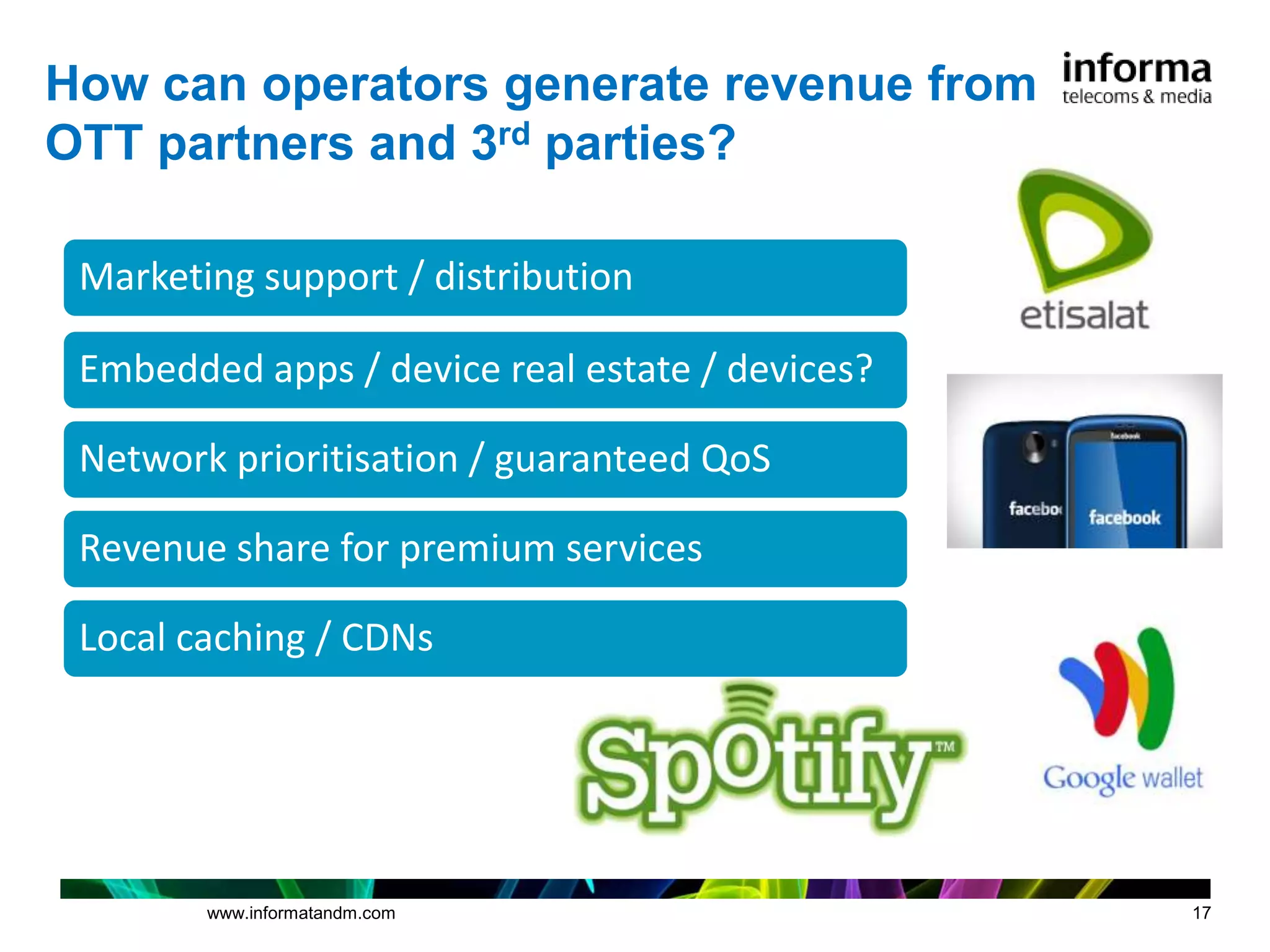 How can operators generate revenue from OTT partners and 3$^{rd}$ parties?

informa
telecoms & media

Marketing support / distribution

Embedded apps / device real estate / devices?

Network prioritisation / guaranteed QoS

Revenue share for premium services

Local caching / CDNs

etisalat

facebook

facebo

facebook

Spotify™

Google wallet

www.informatandm.com

17